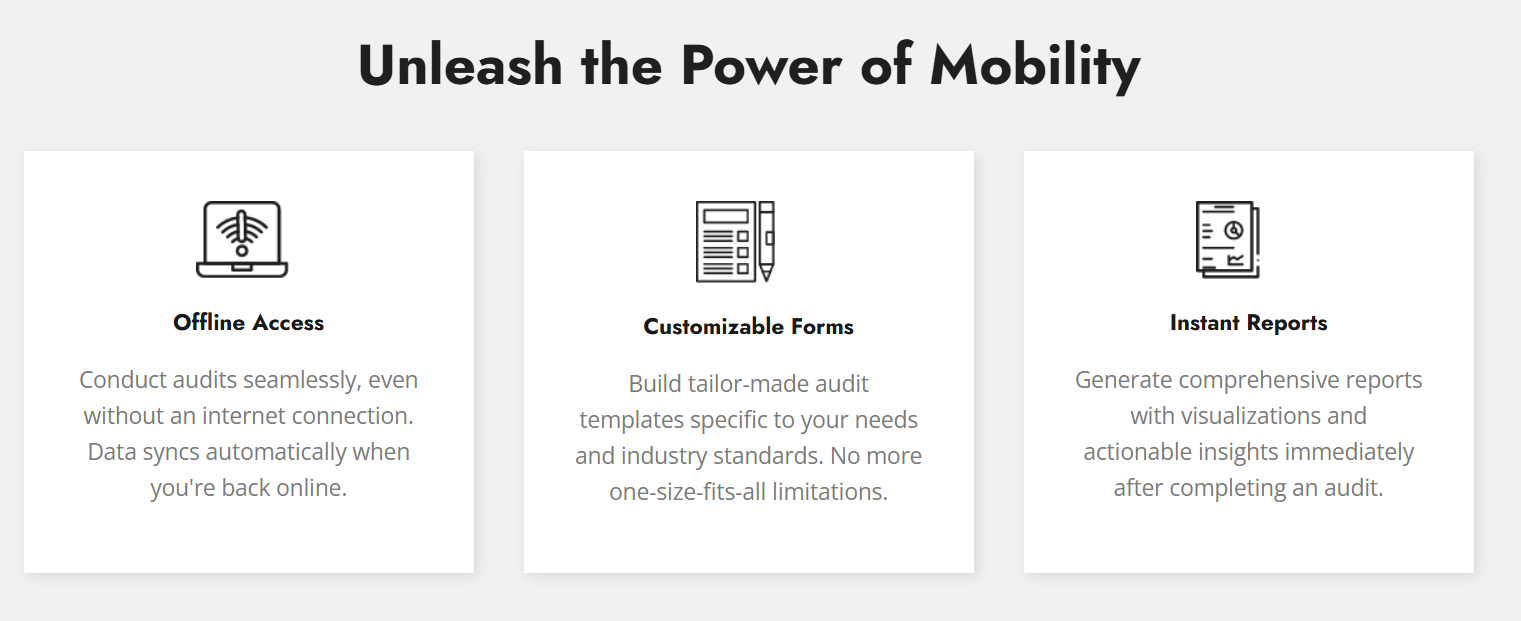 Unleash the Power of Mobility

Offline Access

Conduct audits seamlessly, even without an internet connection. Data syncs automatically when you're back online.

Customizable Forms

Build tailor-made audit templates specific to your needs and industry standards. No more one-size-fits-all limitations.

Instant Reports

Generate comprehensive reports with visualizations and actionable insights immediately after completing an audit.